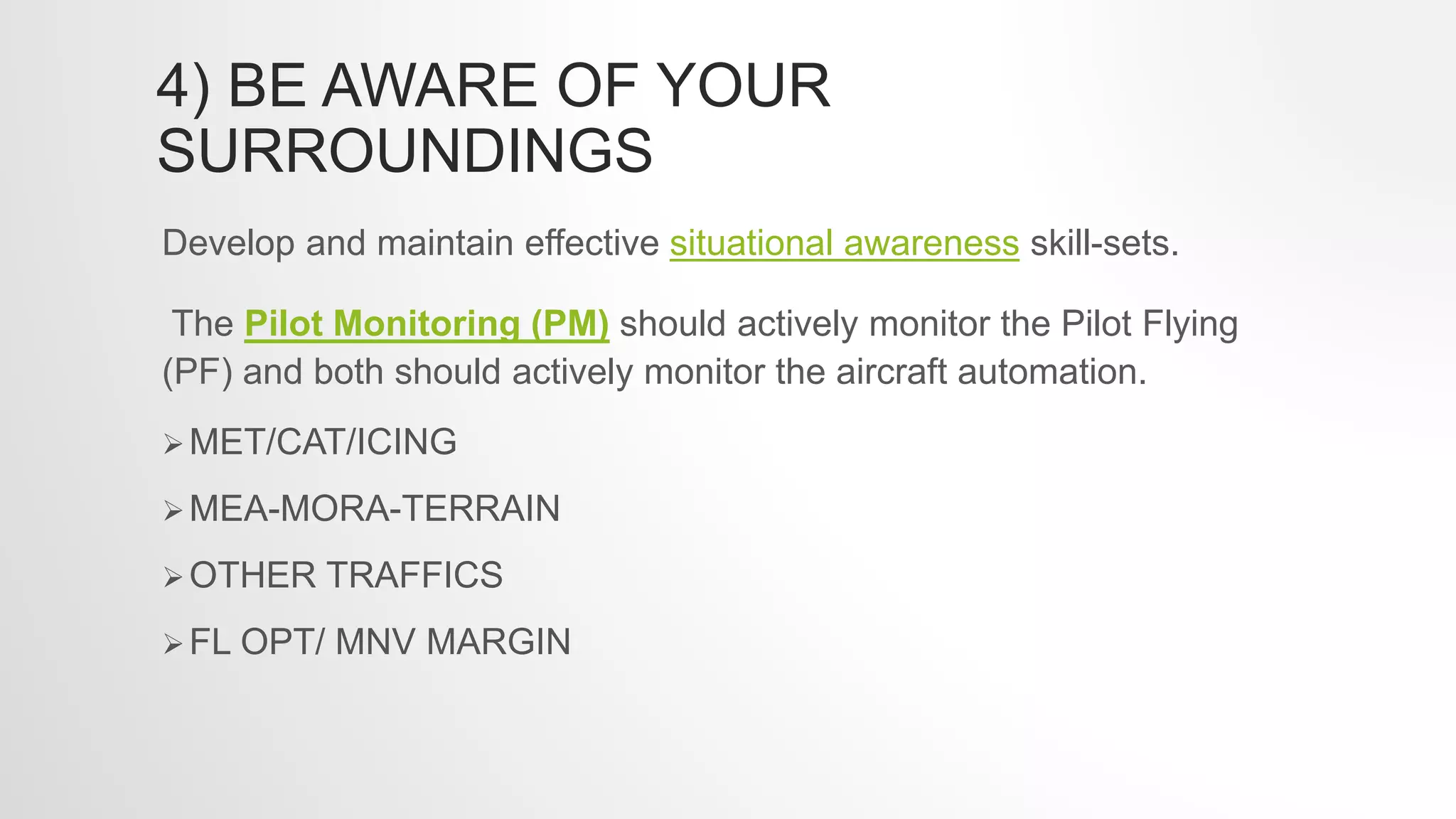 4) BE AWARE OF YOUR SURROUNDINGS

Develop and maintain effective situational awareness skill-sets.

The Pilot Monitoring (PM) should actively monitor the Pilot Flying (PF) and both should actively monitor the aircraft automation.

➢ MET/CAT/ICING

➢ MEA-MORA-TERRAIN

➢ OTHER TRAFFICS

➢ FL OPT/ MNV MARGIN